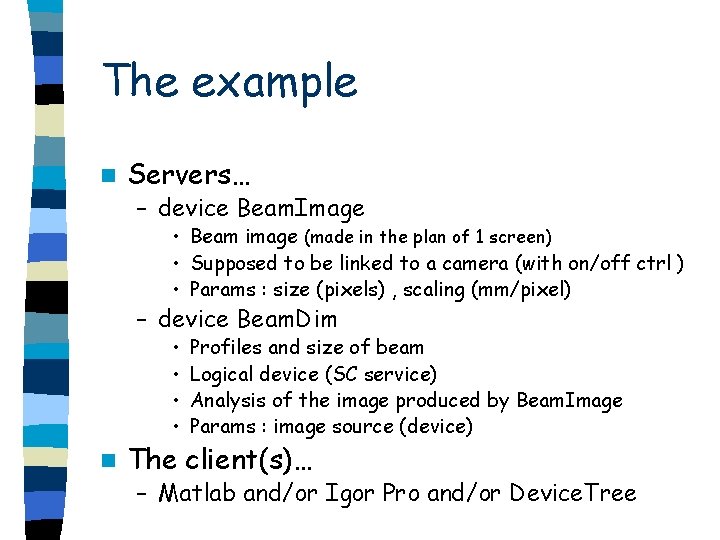 The example

Servers…
– device BeamImage
• Beam image (made in the plan of 1 screen)
• Supposed to be linked to a camera (with on/off ctrl )
• Params : size (pixels) , scaling (mm/pixel)
– device BeamDim
• Profiles and size of beam
• Logical device (SC service)
• Analysis of the image produced by BeamImage
• Params : image source (device)

The client(s)…
– Matlab and/or Igor Pro and/or DeviceTree